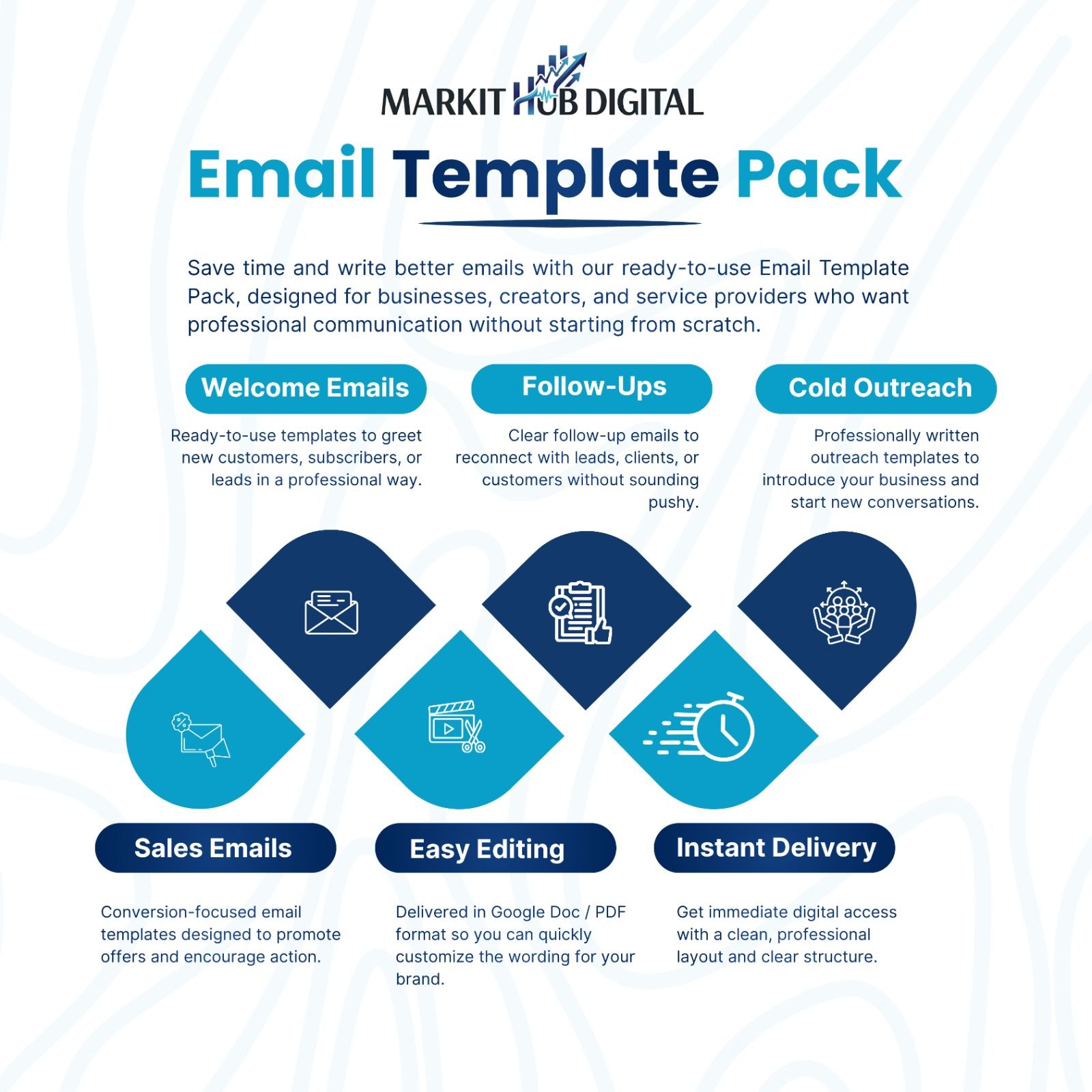 MARKIT HUB DIGITAL

Email Template Pack

Save time and write better emails with our ready-to-use Email Template Pack, designed for businesses, creators, and service providers who want professional communication without starting from scratch.

Welcome Emails

Ready-to-use templates to greet new customers, subscribers, or leads in a professional way.

Follow-Ups

Clear follow-up emails to reconnect with leads, clients, or customers without sounding pushy.

Cold Outreach

Professionally written outreach templates to introduce your business and start new conversations.

Sales Emails

Conversion-focused email templates designed to promote offers and encourage action.

Easy Editing

Delivered in Google Doc / PDF format so you can quickly customize the wording for your brand.

Instant Delivery

Get immediate digital access with a clean, professional layout and clear structure.